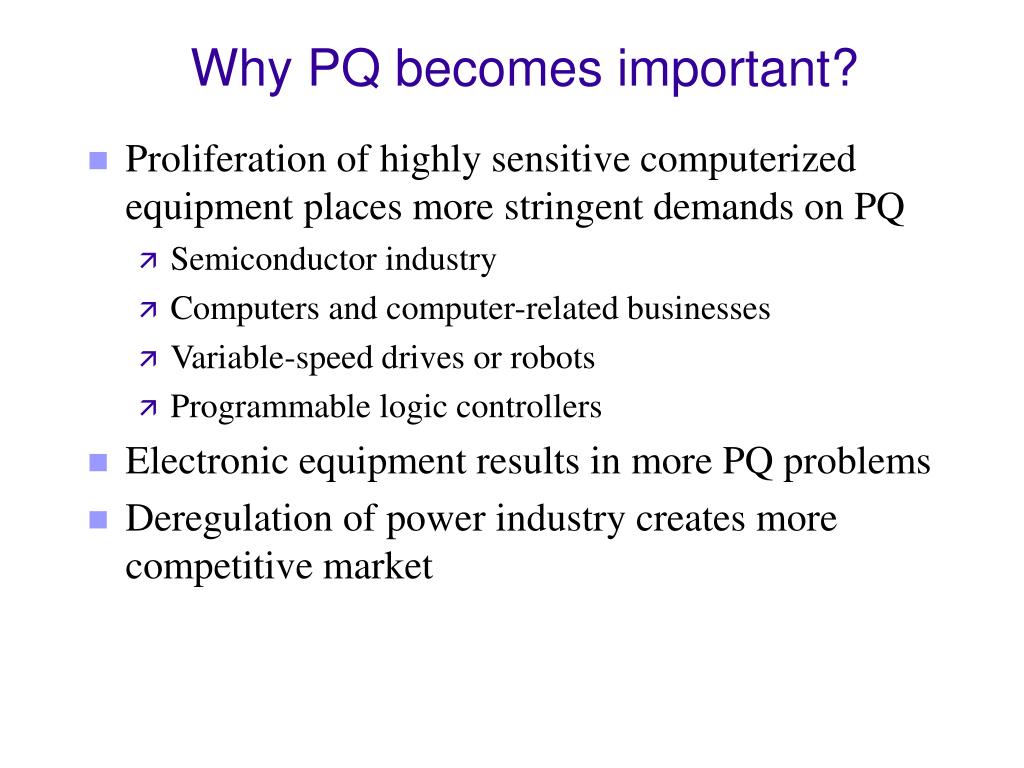 Why PQ becomes important?

- Proliferation of highly sensitive computerized equipment places more stringent demands on PQ
  - Semiconductor industry
  - Computers and computer-related businesses
  - Variable-speed drives or robots
  - Programmable logic controllers
- Electronic equipment results in more PQ problems
- Deregulation of power industry creates more competitive market